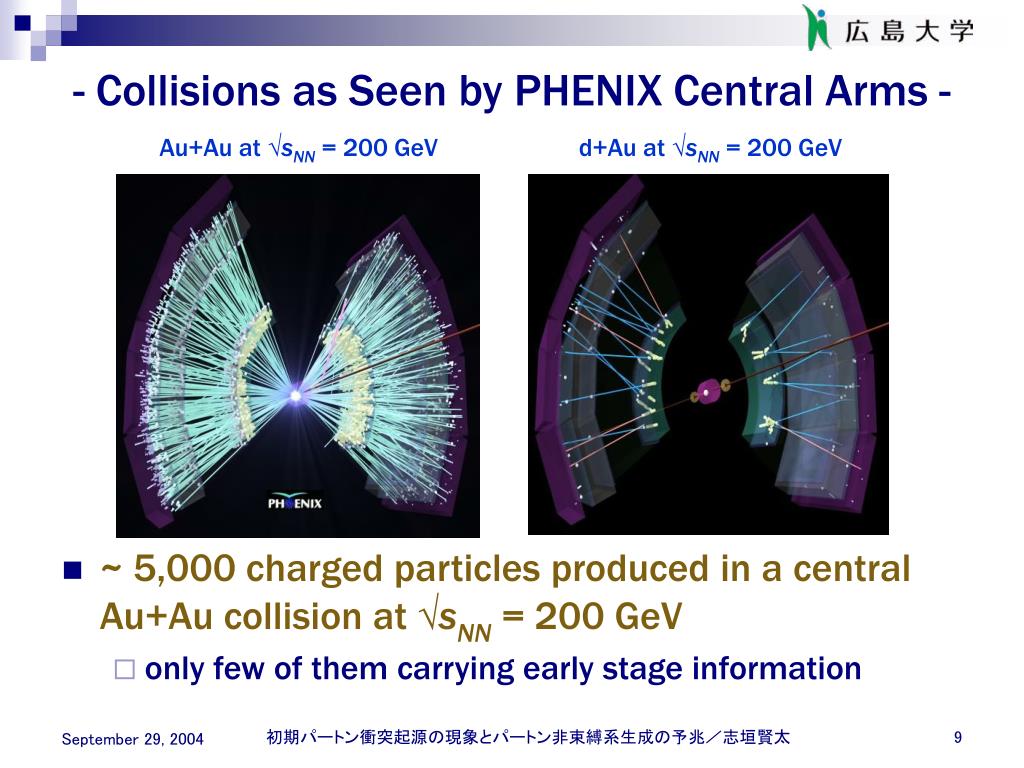 広島大学

- Collisions as Seen by PHENIX Central Arms -

Au+Au at $\sqrt{s_{NN}}$ = 200 GeV

d+Au at $\sqrt{s_{NN}}$ = 200 GeV

PHENIX

~ 5,000 charged particles produced in a central Au+Au collision at $\sqrt{s_{NN}}$ = 200 GeV

only few of them carrying early stage information

September 29, 2004

初期パートン衝突起源の現象とパートン非束縛系生成の予兆／志垣賢太

9